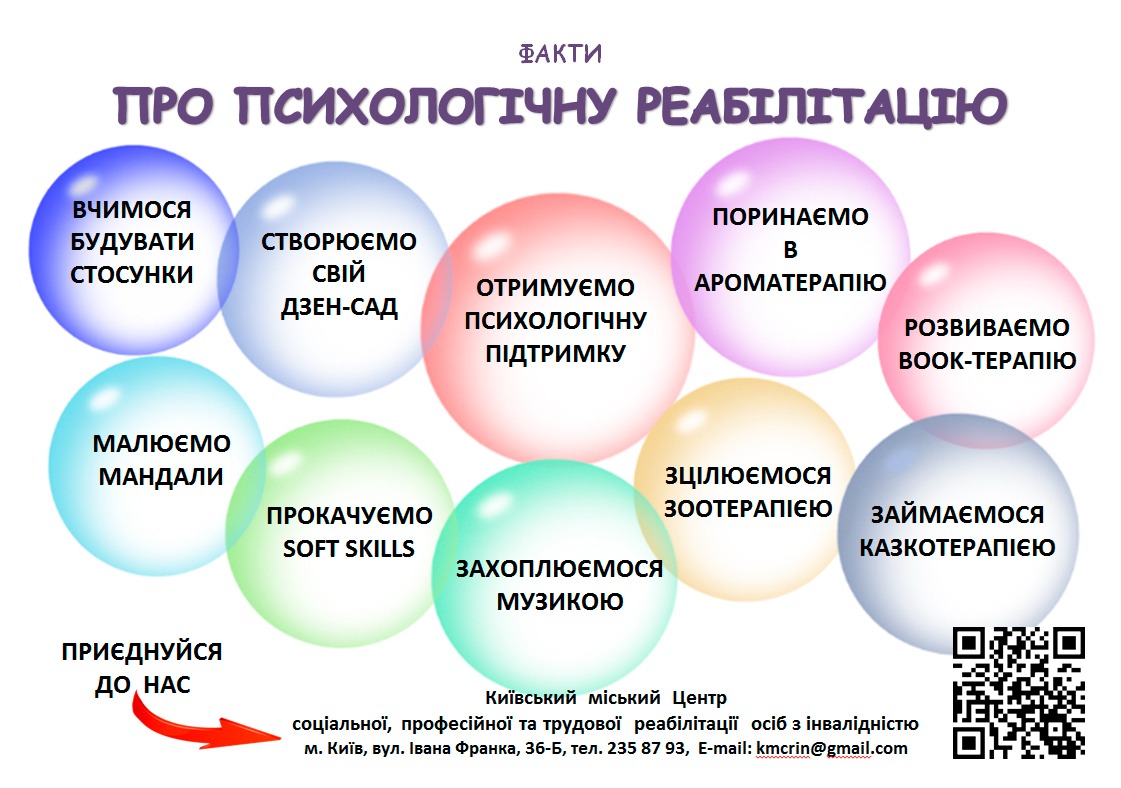 ФАКТИ

ПРО ПСИХОЛОГІЧНУ РЕАБІЛІТАЦІЮ

ВЧИМОСЯ БУДУВАТИ СТОСУНКИ

СТВОРЮЄМО СВІЙ ДЗЕН-САД

ОТРИМУЄМО ПСИХОЛОГІЧНУ ПІДТРИМКУ

ПОРИНАЄМО В АРОМАТЕРАПІЮ

РОЗВИВАЄМО BOOK-ТЕРАПІЮ

МАЛЮЄМО МАНДАЛИ

ПРОКАЧУЄМО SOFT SKILLS

ЗАХОПЛЮЄМОСЯ МУЗИКОЮ

ЗЦІЛЮЄМОСЯ ЗООТЕРАПІЄЮ

ЗАЙМАЄМОСЯ КАЗКОТЕРАПІЄЮ

ПРИЄДНУЙСЯ ДО НАС

Київський міський Центр соціальної, професійної та трудової реабілітації осіб з інвалідністю
м. Київ, вул. Івана Франка, 36-Б, тел. 235 87 93, E-mail: kmcrin@gmail.com